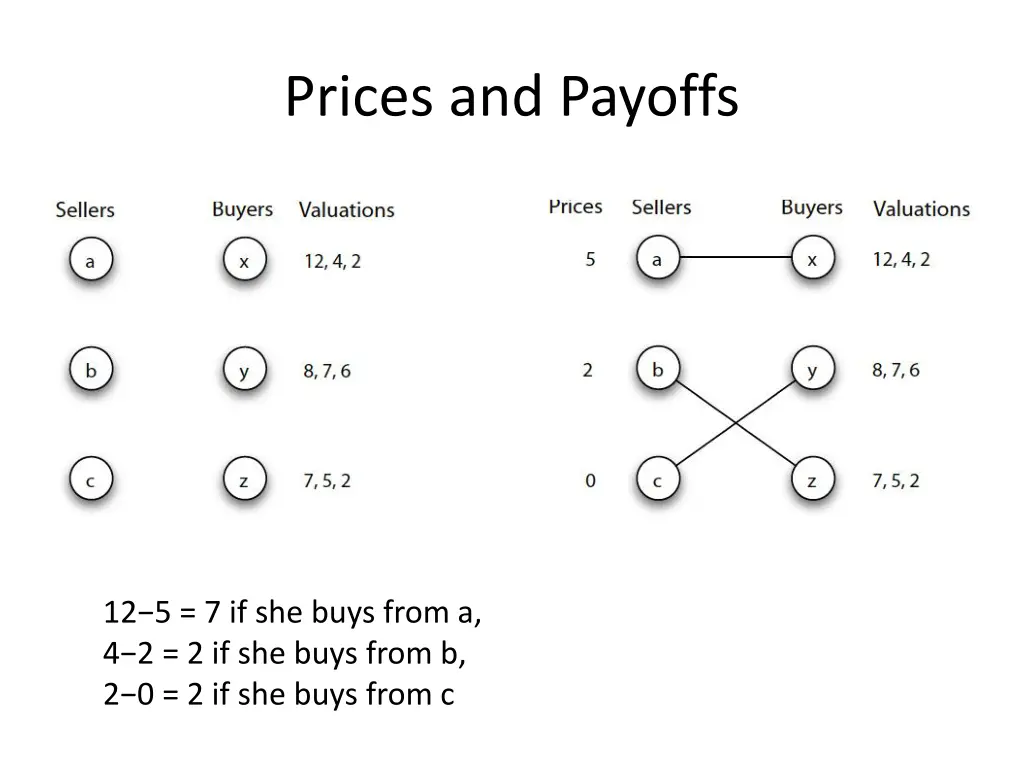 Prices and Payoffs

Sellers Buyers Valuations

a x 12, 4, 2

b y 8, 7, 6

c z 7, 5, 2

Prices Sellers Buyers Valuations

5 a x 12, 4, 2

2 b y 8, 7, 6

0 c z 7, 5, 2

12−5 = 7 if she buys from a,
4−2 = 2 if she buys from b,
2−0 = 2 if she buys from c